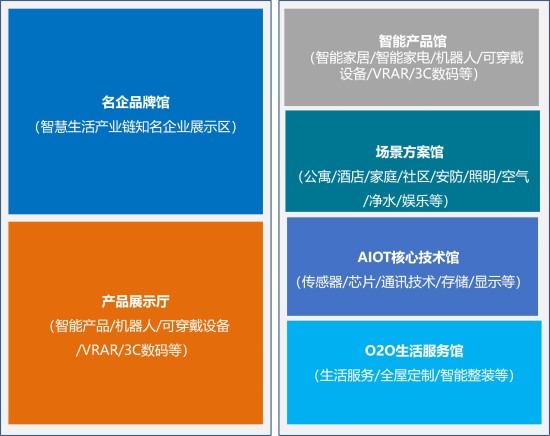 名企品牌馆
（智慧生活产业链知名企业展示区）

产品展示厅
（智能产品/机器人/可穿戴设备/VRAR/3C数码等）

智能产品馆
（智能家居/智能家电/机器人/可穿戴设备/VRAR/3C数码等）

场景方案馆
（公寓/酒店/家庭/社区/安防/照明/空气/净水/娱乐等）

AIOT核心技术馆
（传感器/芯片/通讯技术/存储/显示等）

O2O生活服务馆
（生活服务/全屋定制/智能整装等）